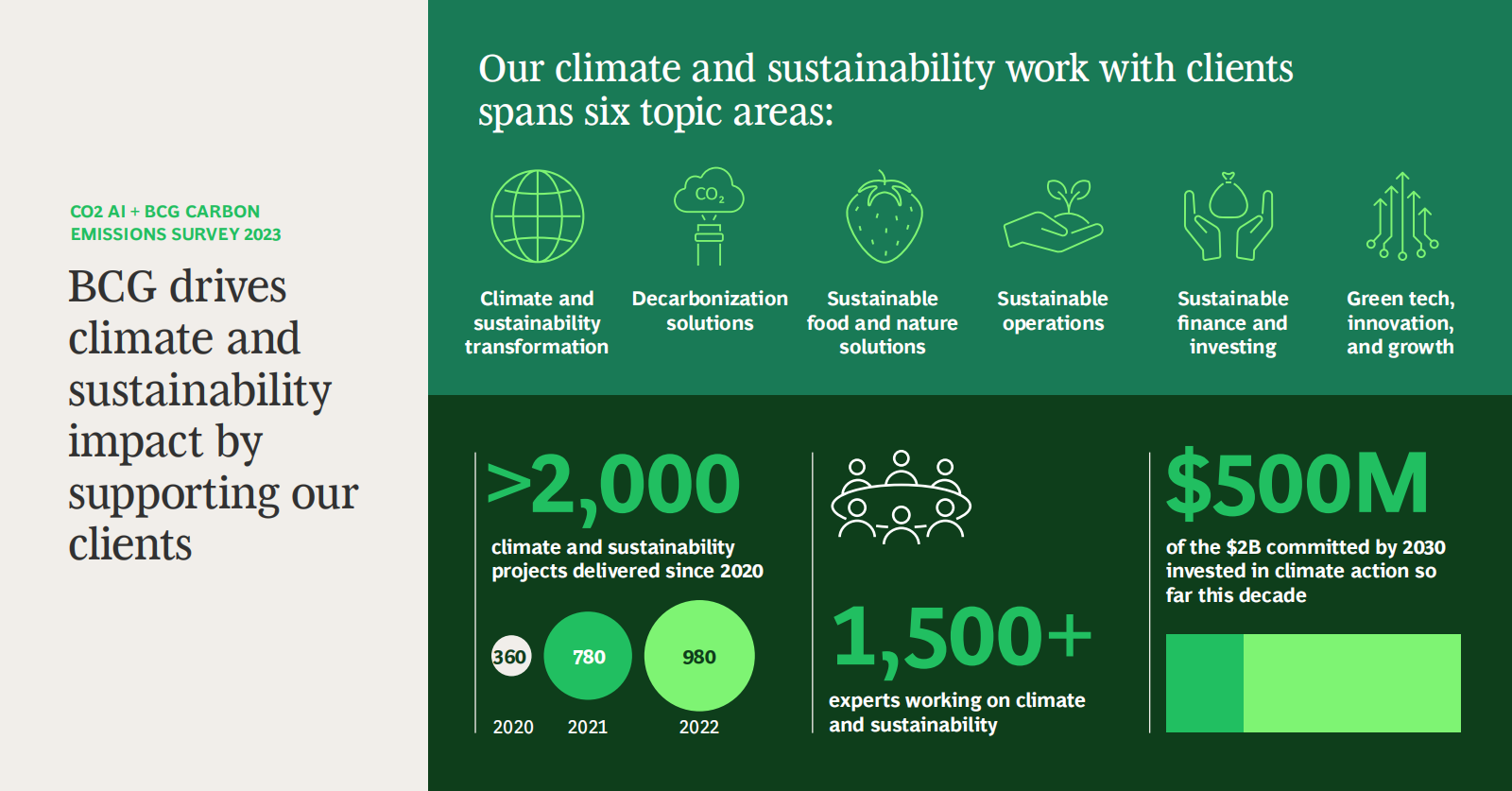 CO2 AI + BCG CARBON EMISSIONS SURVEY 2023

BCG drives climate and sustainability impact by supporting our clients

Our climate and sustainability work with clients spans six topic areas:

$CO_2$

Climate and sustainability transformation

Decarbonization solutions

Sustainable food and nature solutions

Sustainable operations

Sustainable finance and investing

Green tech, innovation, and growth

>2,000

climate and sustainability projects delivered since 2020

360

780

980

2020

2021

2022

1,500+

experts working on climate and sustainability

$500M

of the $2B committed by 2030 invested in climate action so far this decade